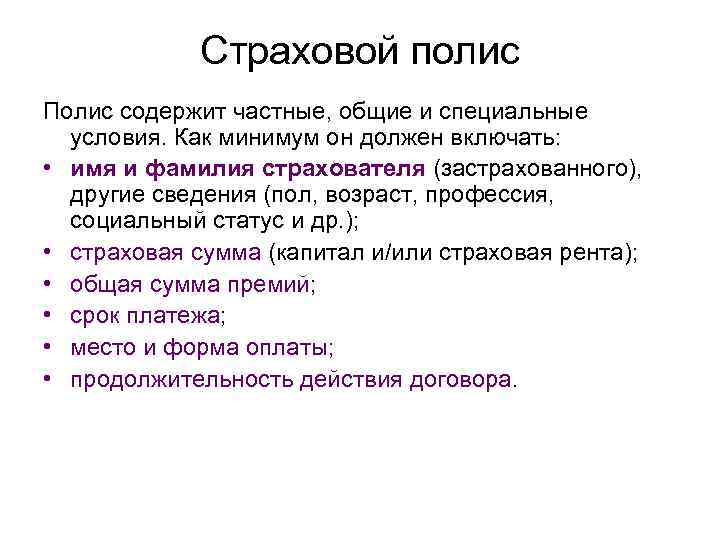 Страховой полис

Полис содержит частные, общие и специальные условия. Как минимум он должен включать:

• имя и фамилия страхователя (застрахованного), другие сведения (пол, возраст, профессия, социальный статус и др.);
• страховая сумма (капитал и/или страховая рента);
• общая сумма премий;
• срок платежа;
• место и форма оплаты;
• продолжительность действия договора.